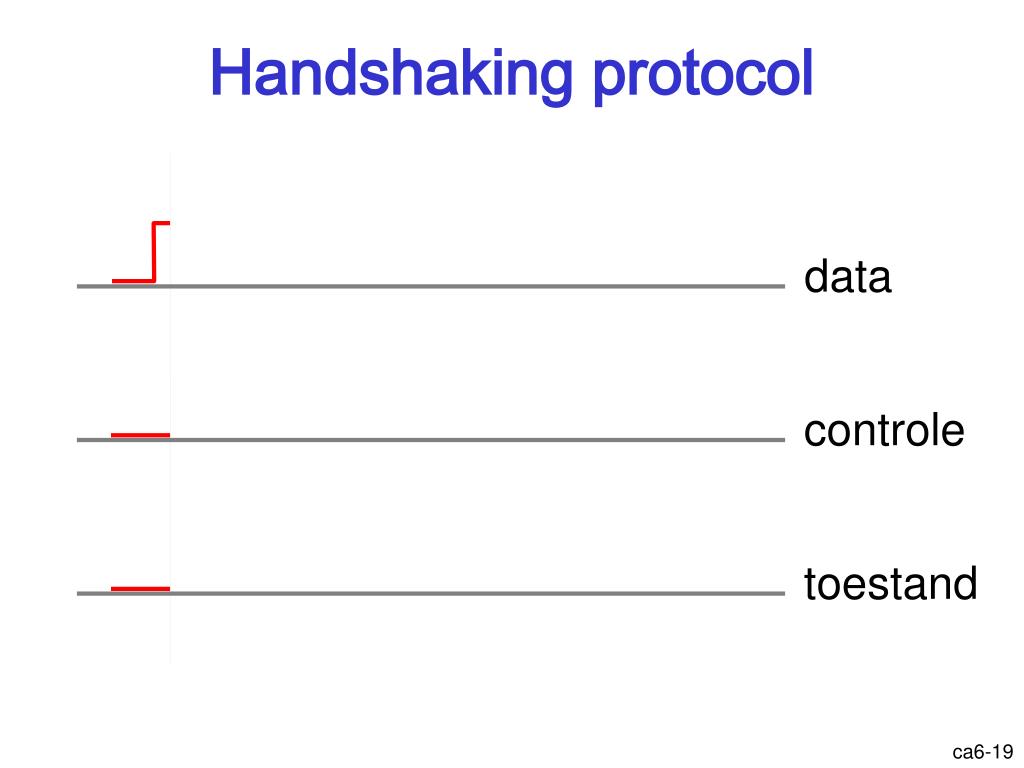 Handshaking protocol

data

controle

toestand

ca6-19